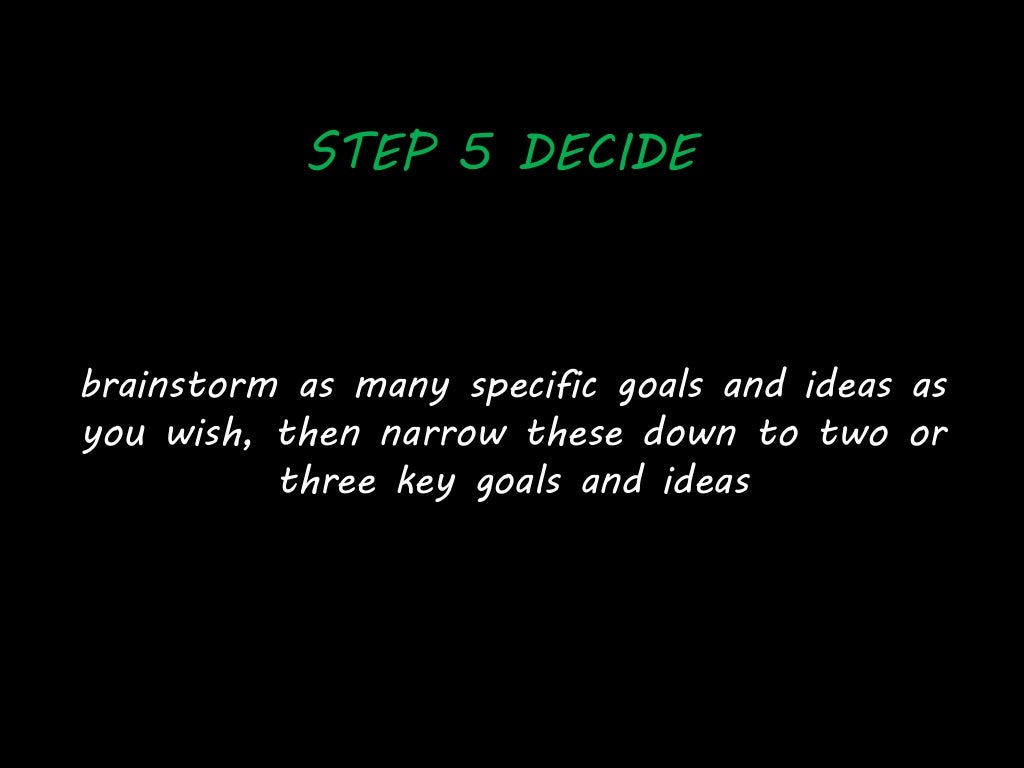 STEP 5 DECIDE

brainstorm as many specific goals and ideas as you wish, then narrow these down to two or three key goals and ideas